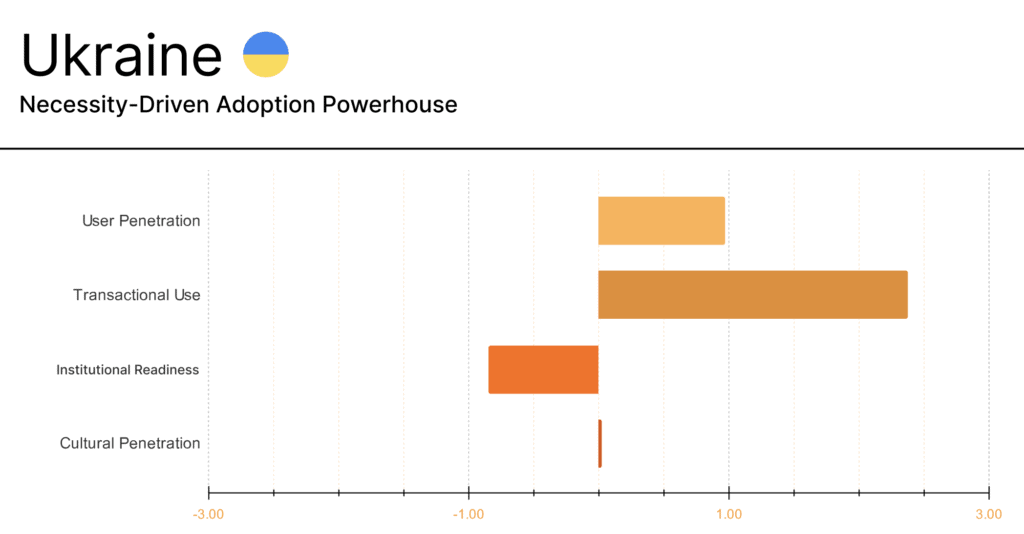 Ukraine

Necessity-Driven Adoption Powerhouse

User Penetration

Transactional Use

Institutional Readiness

Cultural Penetration

-3.00
-1.00
1.00
3.00